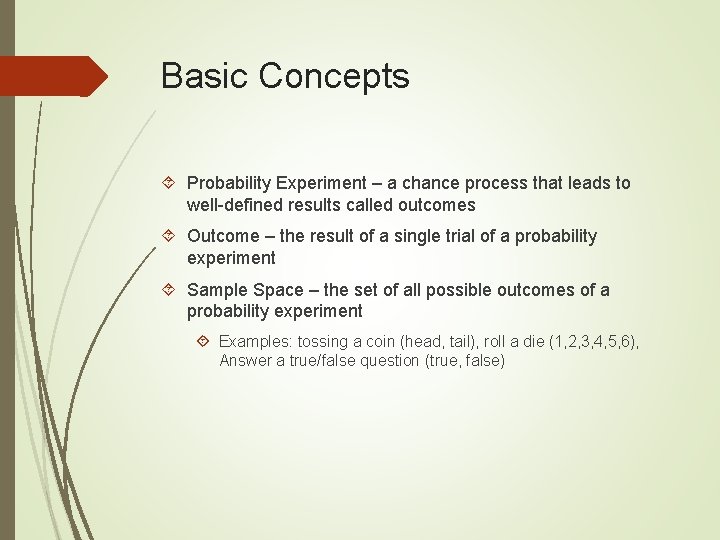 Basic Concepts

Probability Experiment – a chance process that leads to well-defined results called outcomes

Outcome – the result of a single trial of a probability experiment

Sample Space – the set of all possible outcomes of a probability experiment

Examples: tossing a coin (head, tail), roll a die (1,2,3,4,5,6), Answer a true/false question (true, false)